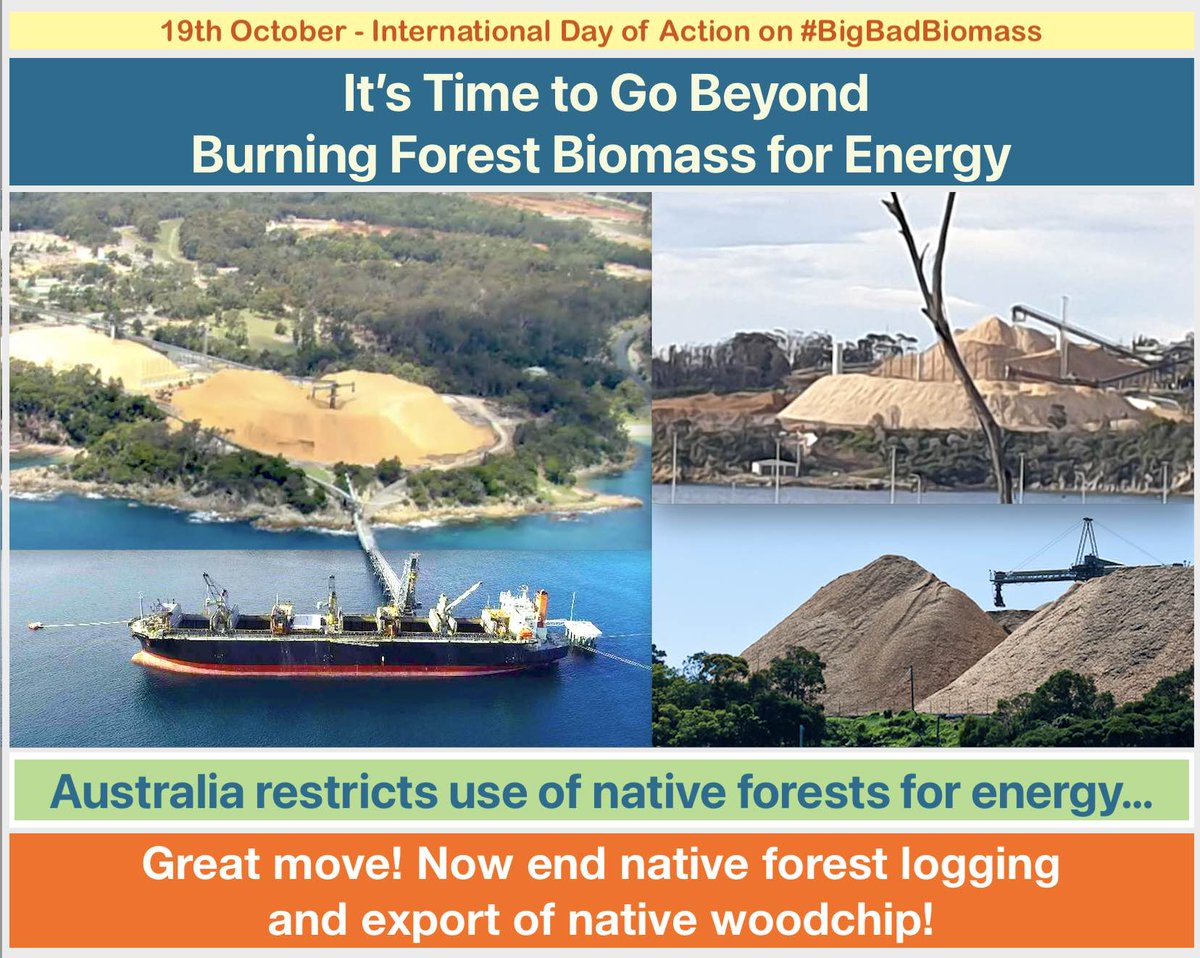 19th October - International Day of Action on #BigBadBiomass

It's Time to Go Beyond Burning Forest Biomass for Energy

Australia restricts use of native forests for energy...

Great move! Now end native forest logging and export of native woodchip!